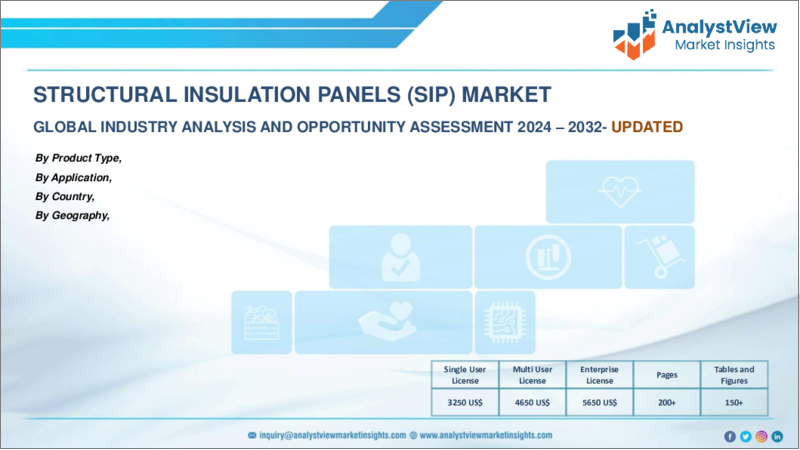 AnalystView
Market Insights

STRUCTURAL INSULATION PANELS (SIP) MARKET

GLOBAL INDUSTRY ANALYSIS AND OPPORTUNITY ASSESSMENT 2024 – 2032- UPDATED

By Product Type,
By Application,
By Country,
By Geography,

| Single User License | Multi User License | Enterprise License | Pages | Tables and Figures |
|---|---|---|---|---|
| 3250 US$ | 4650 US$ | 5650 US$ | 200+ | 150+ |

inquiry@analystviewmarketinsights.com www.analystviewmarketinsights.com